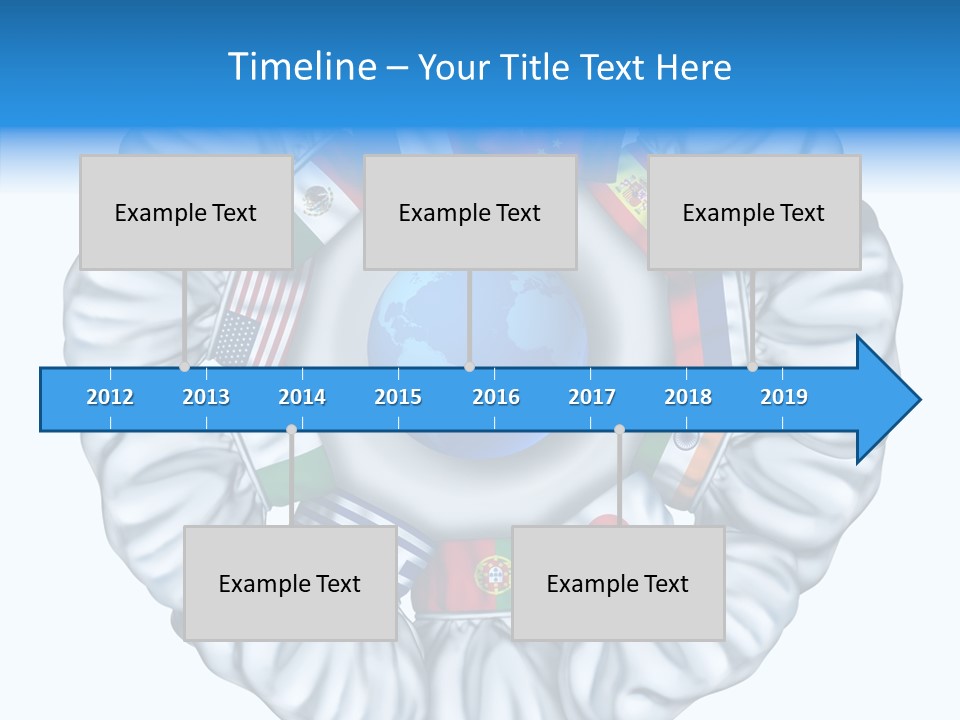 Timeline – Your Title Text Here

Example Text

Example Text

Example Text

2012
2013
2014
2015
2016
2017
2018
2019

Example Text

Example Text